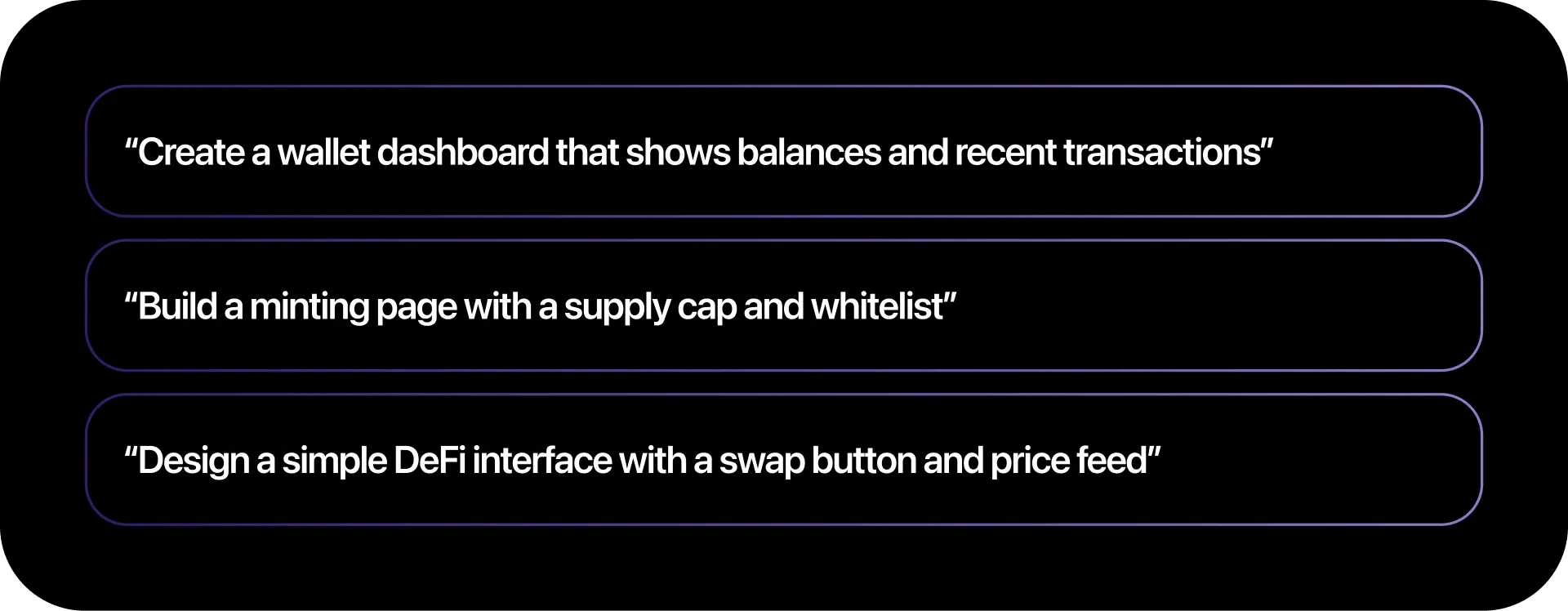 “Create a wallet dashboard that shows balances and recent transactions”

“Build a minting page with a supply cap and whitelist”

“Design a simple DeFi interface with a swap button and price feed”